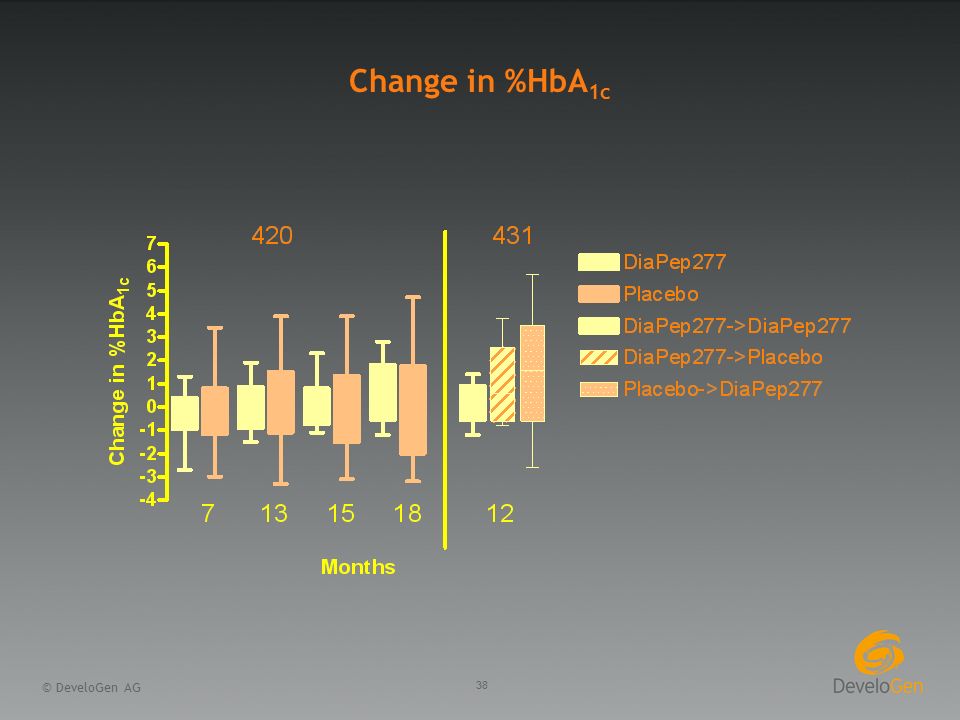 Change in %HbA$_{1c}$

420

431

Change in %HbA$_{1c}$

7
6
5
4
3
2
1
0
-1
-2
-3
-4

7 13 15 18 12

Months

DiaPep277
Placebo
DiaPep277->DiaPep277
DiaPep277->Placebo
Placebo->DiaPep277

© DeveloGen AG

38

DeveloGen